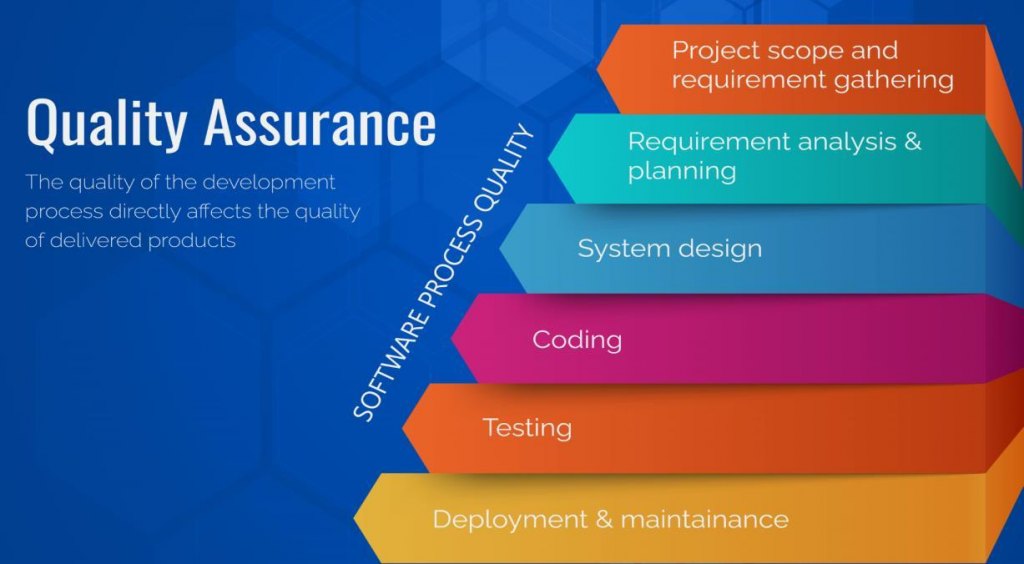 Quality Assurance

The quality of the development process directly affects the quality of delivered products

SOFTWARE PROCESS QUALITY

Project scope and requirement gathering

Requirement analysis & planning

System design

Coding

Testing

Deployment & maintainance